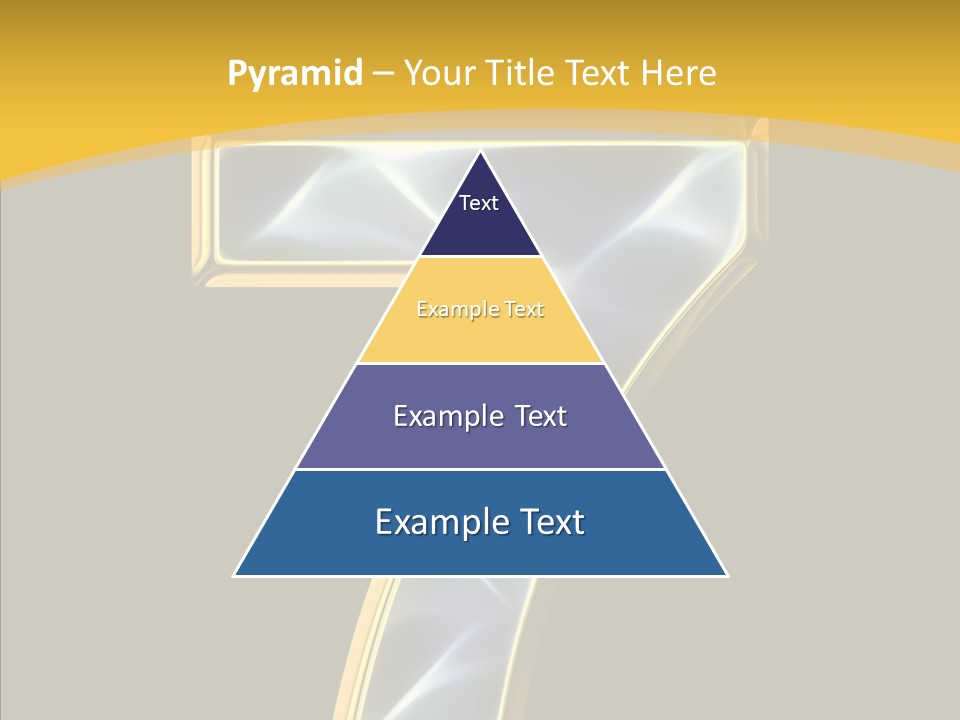 Pyramid – Your Title Text Here

Text

Example Text

Example Text

Example Text